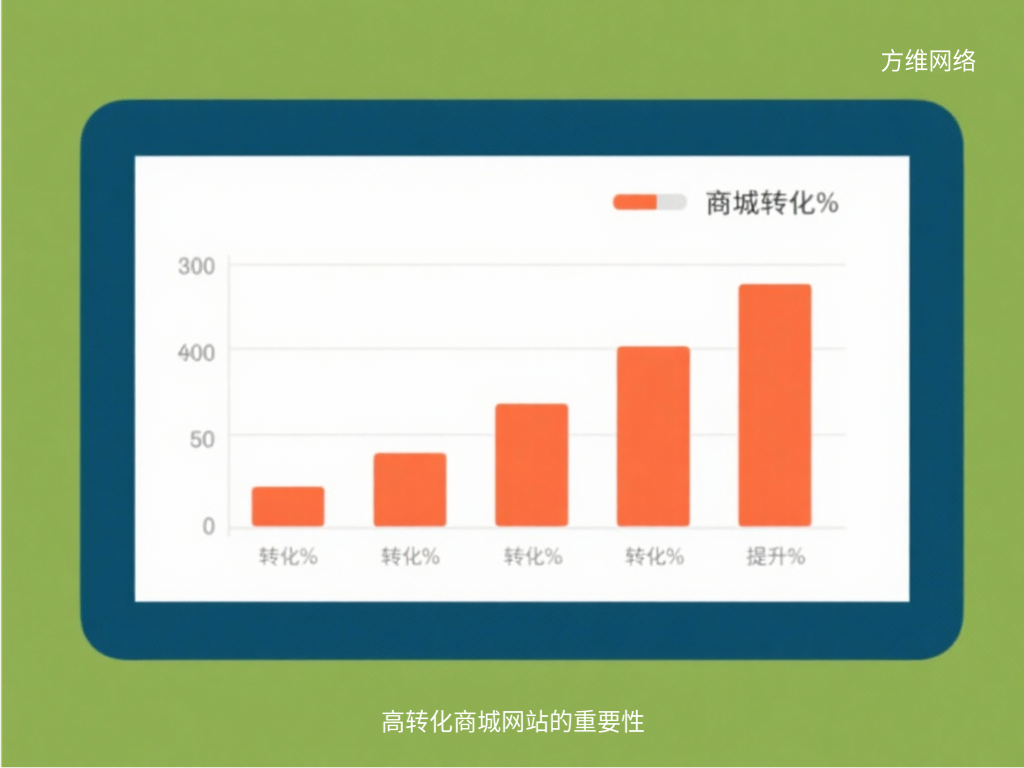 方维网络

商城转化%

300

400

50

0

转化%

转化%

转化%

转化%

提升%

高转化商城网站的重要性